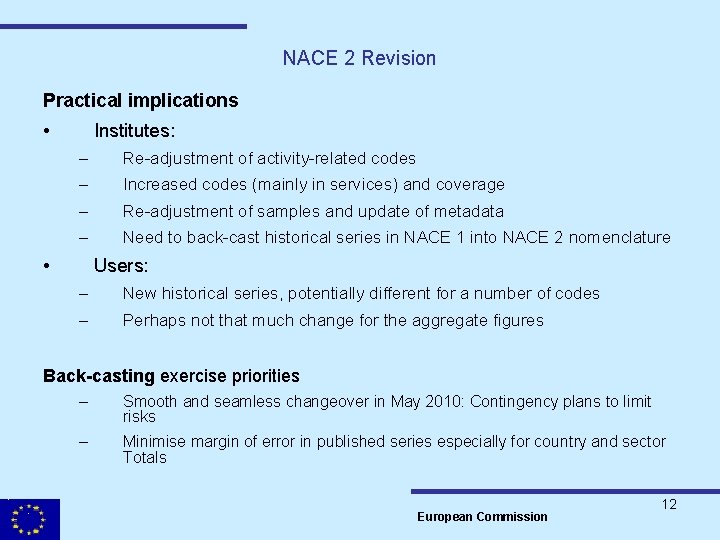 NACE 2 Revision

Practical implications

• Institutes:
– Re-adjustment of activity-related codes
– Increased codes (mainly in services) and coverage
– Re-adjustment of samples and update of metadata
– Need to back-cast historical series in NACE 1 into NACE 2 nomenclature

• Users:
– New historical series, potentially different for a number of codes
– Perhaps not that much change for the aggregate figures

Back-casting exercise priorities
– Smooth and seamless changeover in May 2010: Contingency plans to limit risks
– Minimise margin of error in published series especially for country and sector Totals

12

European Commission